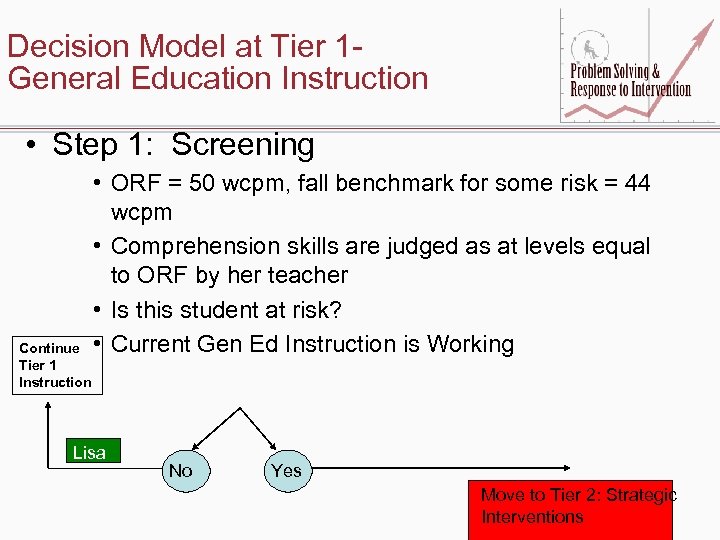 Decision Model at Tier 1- General Education Instruction

Problem Solving & Response to Intervention

• Step 1: Screening
• ORF = 50 wcpm, fall benchmark for some risk = 44 wcpm
• Comprehension skills are judged as at levels equal to ORF by her teacher
• Is this student at risk?
• Current Gen Ed Instruction is Working

Continue Tier 1 Instruction

Lisa

No

Yes

Move to Tier 2: Strategic Interventions